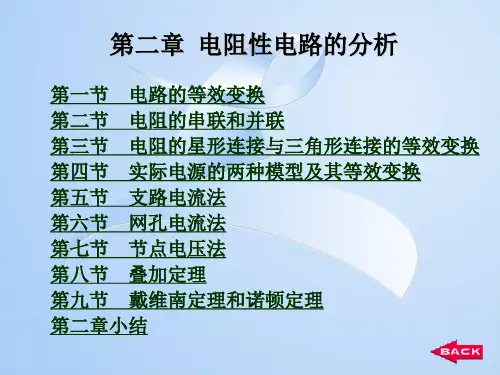 第二章 电阻性电路的分析

第一节 电路的等效变换
第二节 电阻的串联和并联
第三节 电阻的星形连接与三角形连接的等效变换
第四节 实际电源的两种模型及其等效变换
第五节 支路电流法
第六节 网孔电流法
第七节 节点电压法
第八节 叠加定理
第九节 戴维南定理和诺顿定理
第二章小结

BACK